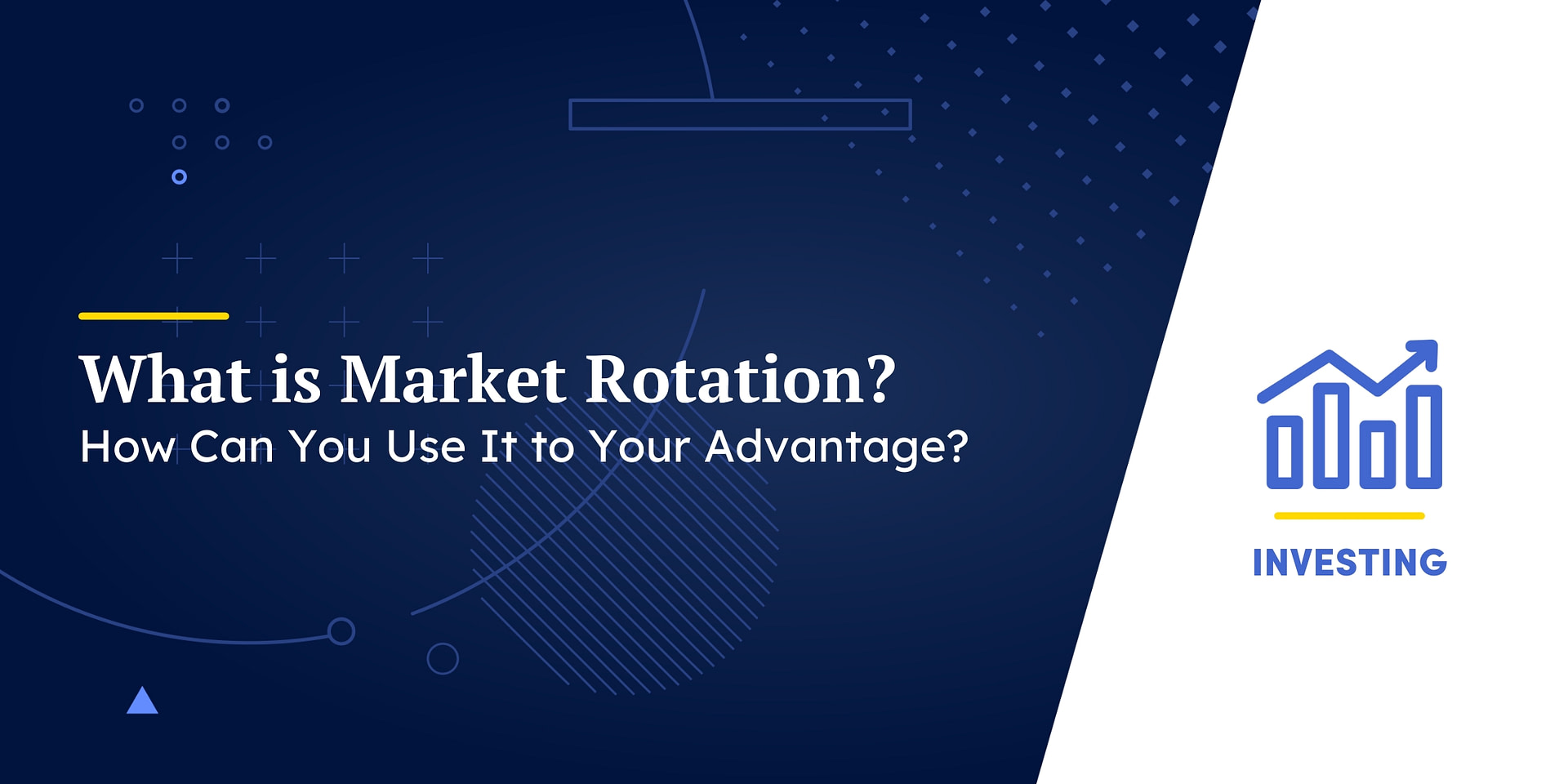 What is Market Rotation?
How Can You Use It to Your Advantage?

INVESTING